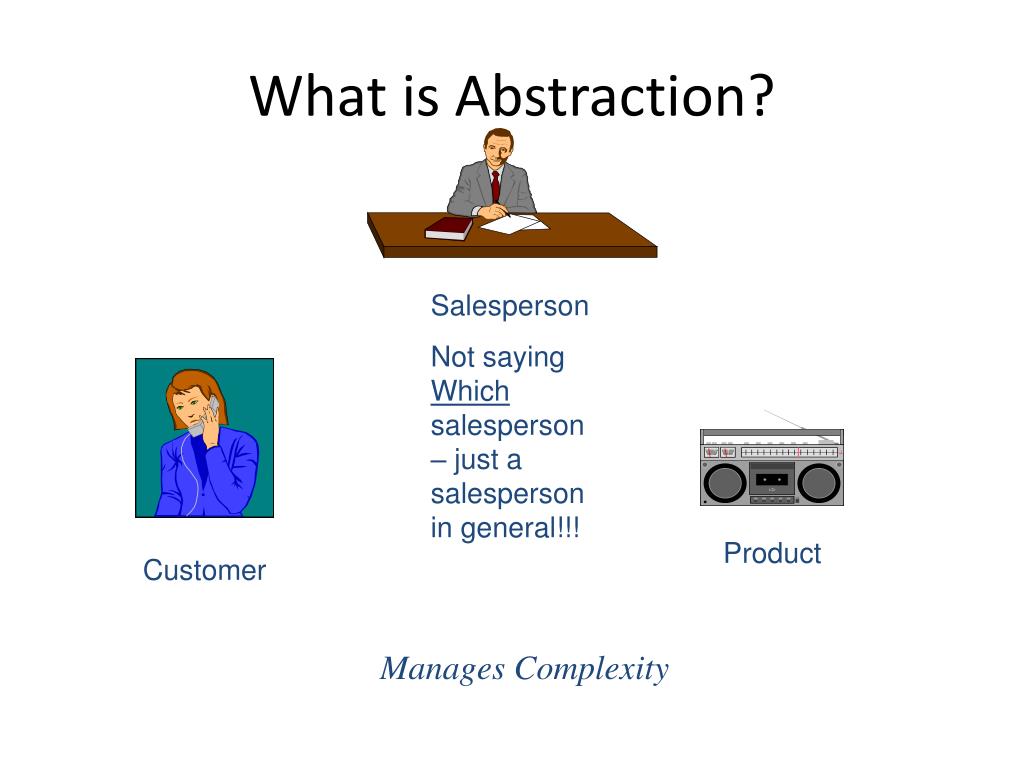 What is Abstraction?

Salesperson

Not saying Which salesperson – just a salesperson in general!!!

Customer

Product

Manages Complexity